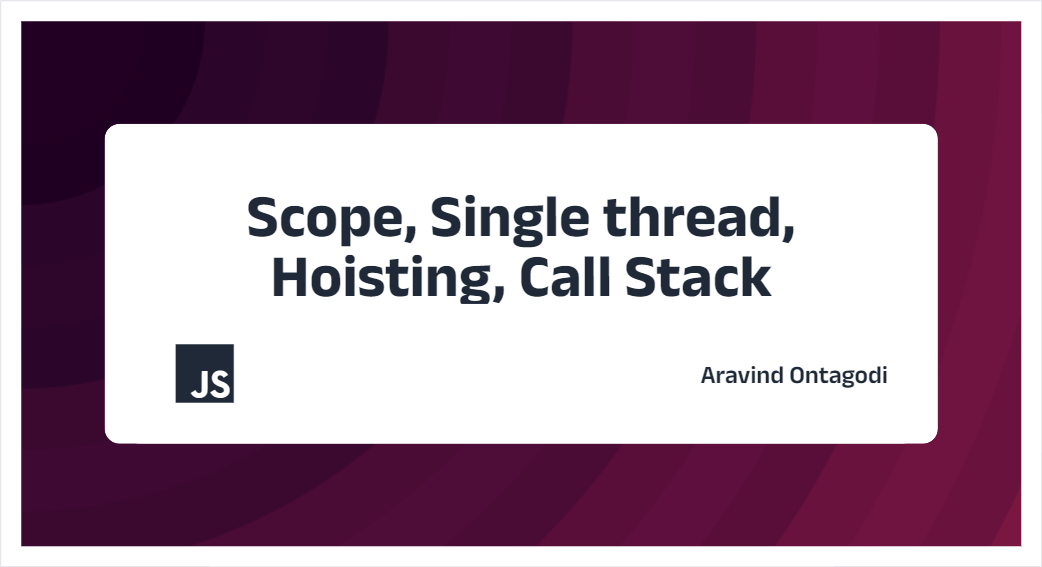 Scope, Single thread, Hoisting, Call Stack

JS

Aravind Ontagodi